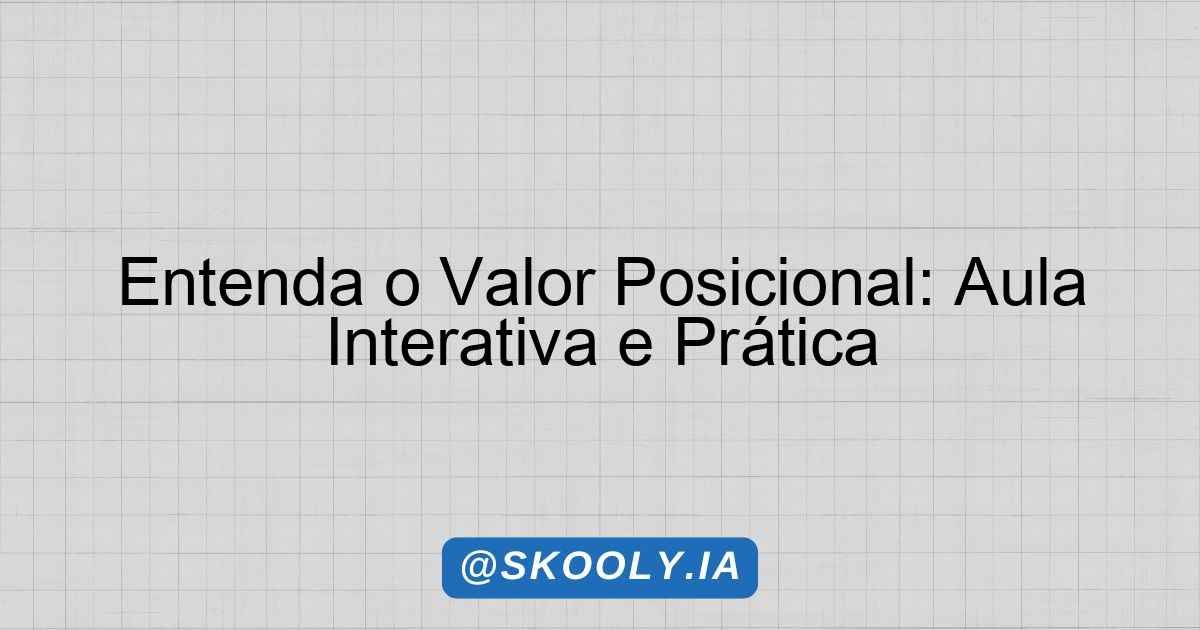 Entenda o Valor Posicional: Aula Interativa e Prática

@SKOOLY.IA